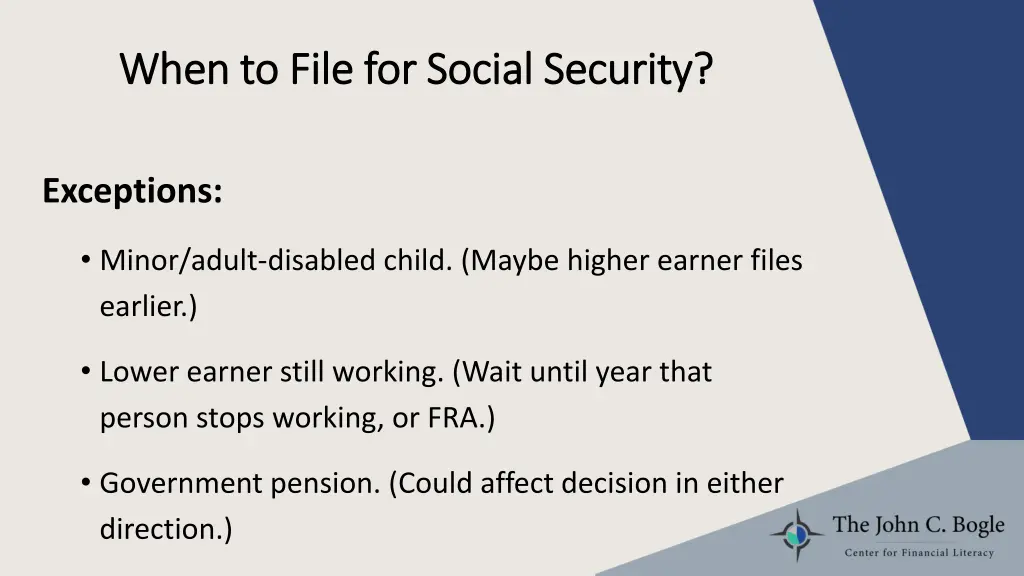 When to File for Social Security?

Exceptions:

• Minor/adult-disabled child. (Maybe higher earner files earlier.)

• Lower earner still working. (Wait until year that person stops working, or FRA.)

• Government pension. (Could affect decision in either direction.)

The John C. Bogle
Center for Financial Literacy